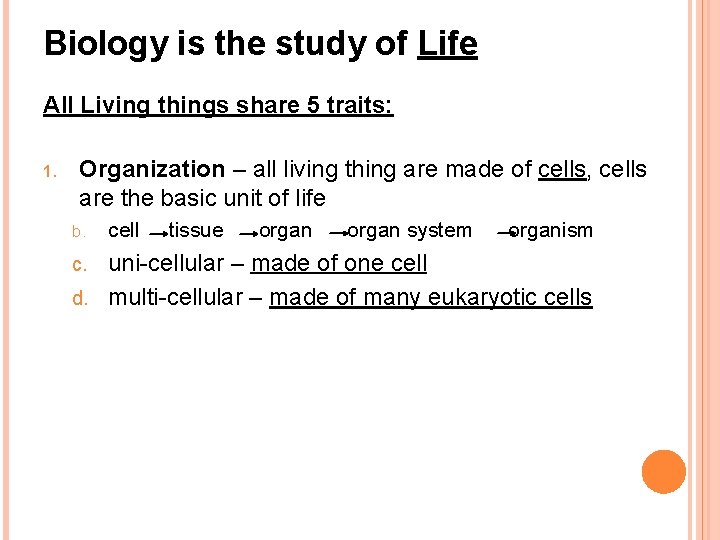 Biology is the study of Life

All Living things share 5 traits:

1. Organization – all living thing are made of cells, cells are the basic unit of life

b. cell → tissue → organ → organ system → organism

c. uni-cellular – made of one cell

d. multi-cellular – made of many eukaryotic cells